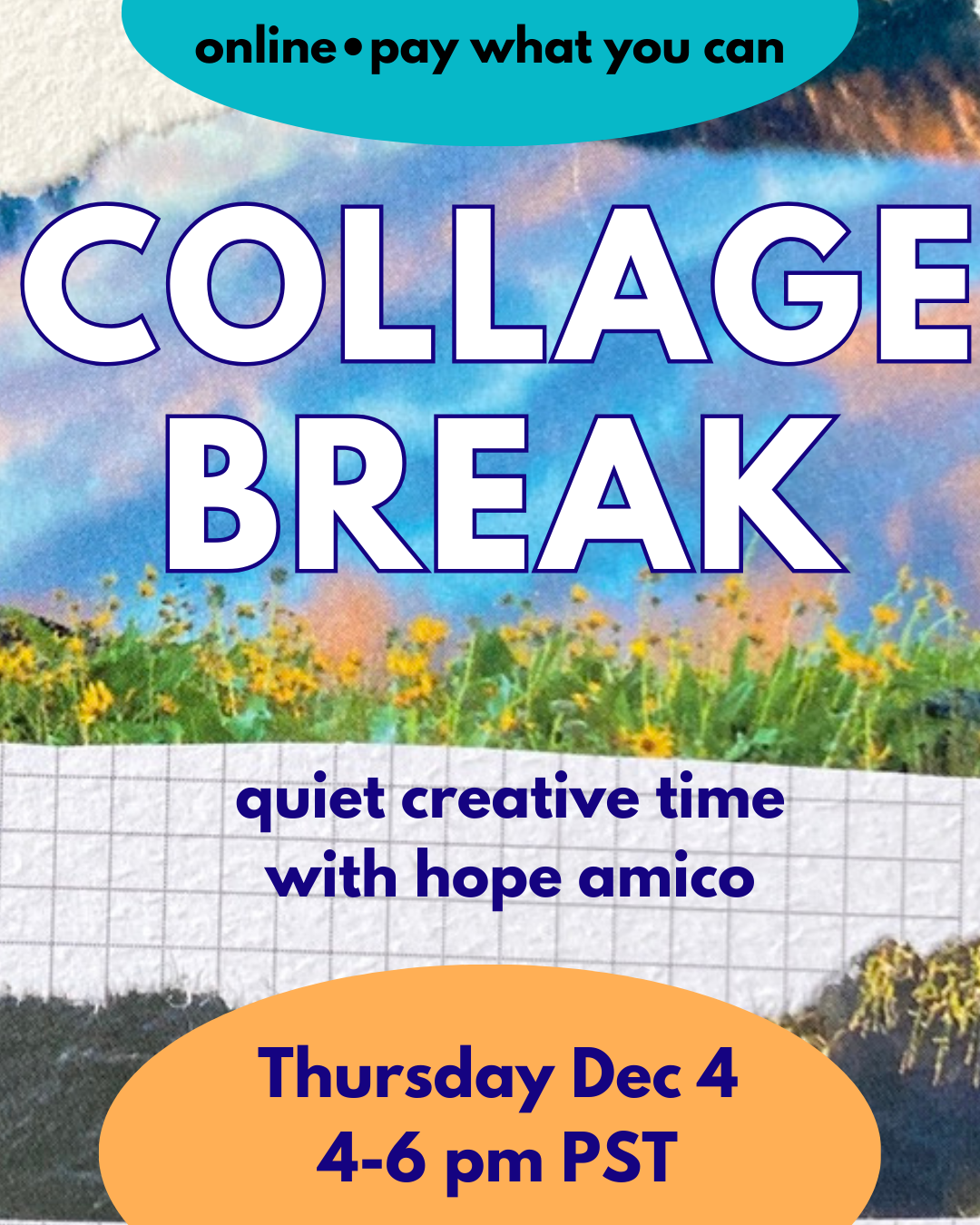 online•pay what you can

COLLAGE BREAK

quiet creative time with hope amico

Thursday Dec 4
4-6 pm PST